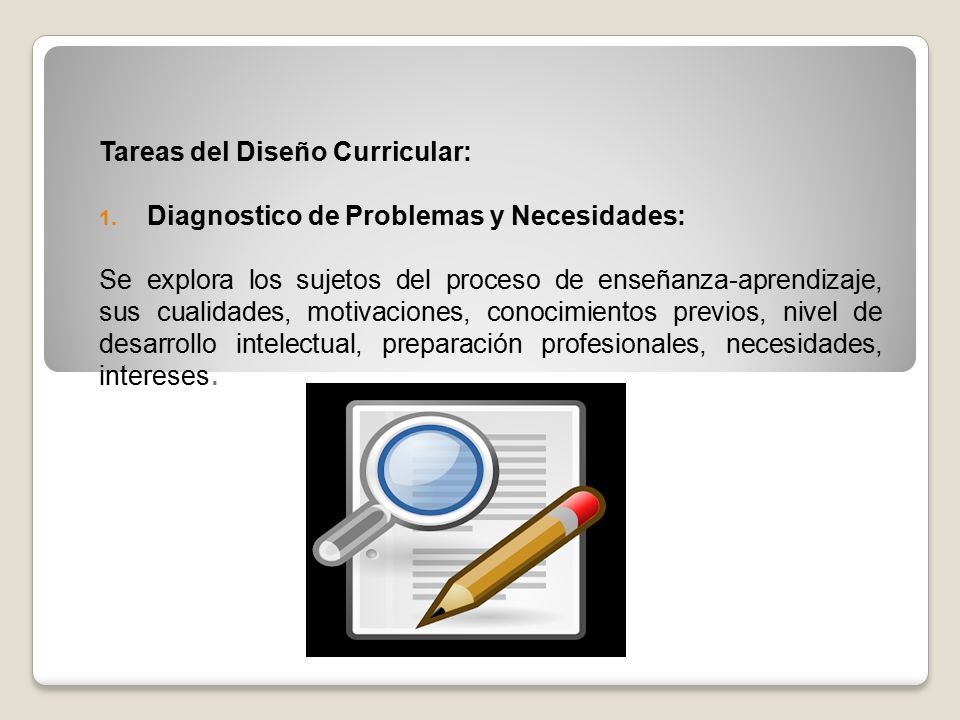 Tareas del Diseño Curricular:

1. Diagnostico de Problemas y Necesidades:

Se explora los sujetos del proceso de enseñanza-aprendizaje, sus cualidades, motivaciones, conocimientos previos, nivel de desarrollo intelectual, preparación profesionales, necesidades, intereses.